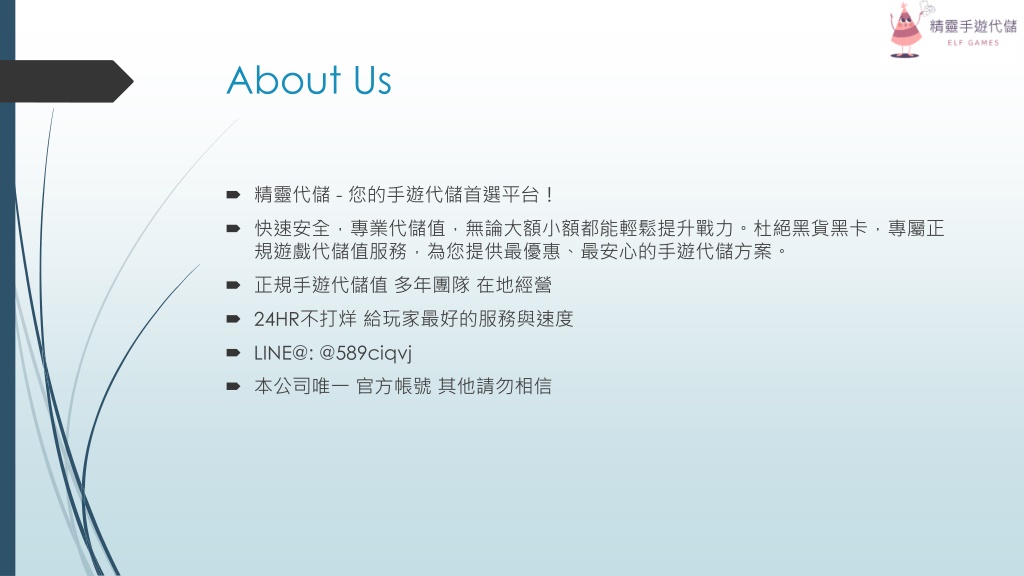 精靈手遊代儲
ELF GAMES

About Us

精靈代儲 - 您的手遊代儲首選平台！

快速安全，專業代儲值，無論大額小額都能輕鬆提升戰力。杜絕黑貨黑卡，專屬正規遊戲代儲值服務，為您提供最優惠、最安心的手遊代儲方案。

正規手遊代儲值 多年團隊 在地經營

24HR不打烊 給玩家最好的服務與速度

LINE@: @589ciqvj

本公司唯一 官方帳號 其他請勿相信